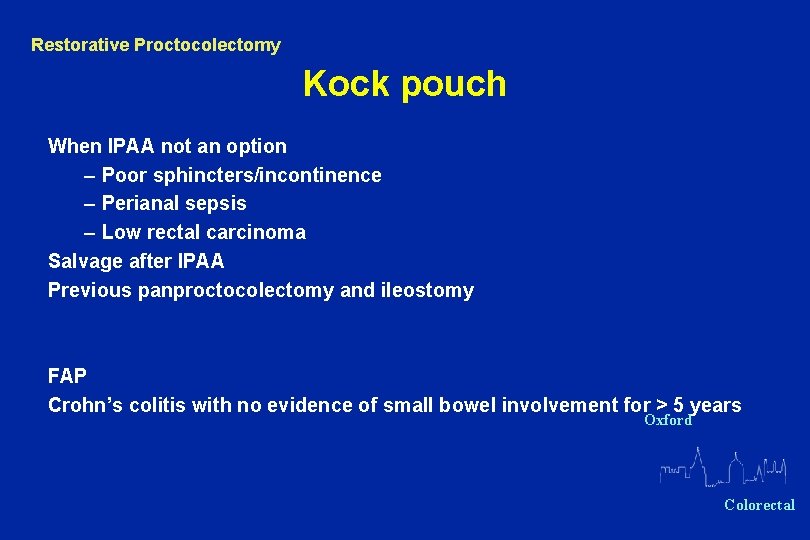 Restorative Proctocolectomy

Kock pouch

When IPAA not an option
– Poor sphincters/incontinence
– Perianal sepsis
– Low rectal carcinoma
Salvage after IPAA
Previous panproctocolectomy and ileostomy

FAP
Crohn's colitis with no evidence of small bowel involvement for > 5 years

Oxford

Colorectal